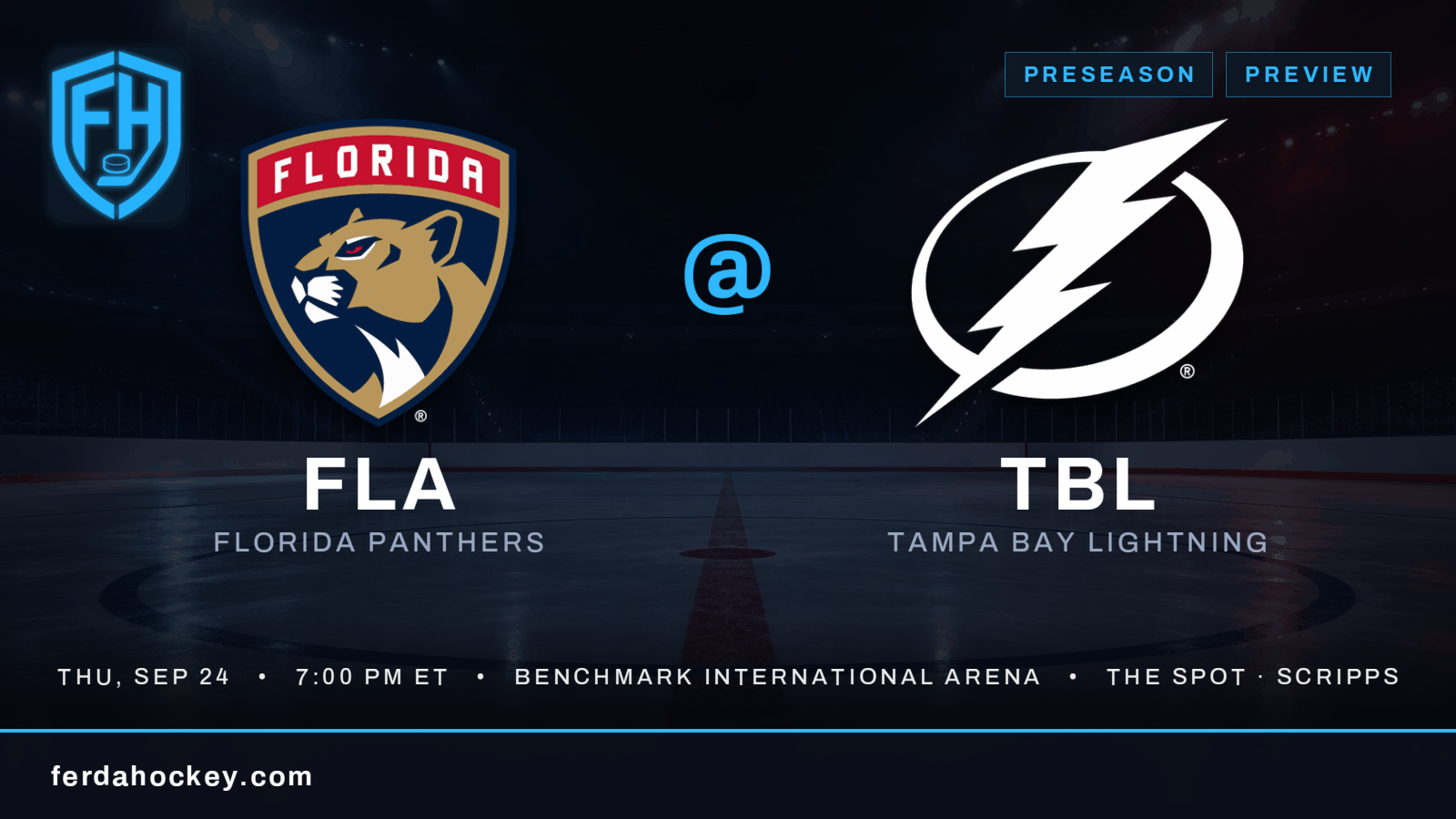 FH

PRESEASON PREVIEW

FLORIDA

@

FLA
FLORIDA PANTHERS

TBL
TAMPA BAY LIGHTNING

THU, SEP 24 • 7:00 PM ET • BENCHMARK INTERNATIONAL ARENA • THE SPOT · SCRIPPS

ferdahockey.com